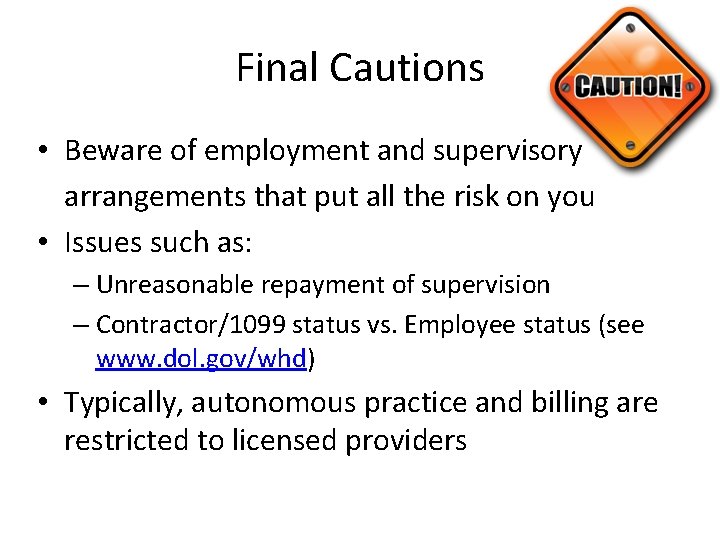 Final Cautions

CAUTION!

• Beware of employment and supervisory arrangements that put all the risk on you
• Issues such as:
– Unreasonable repayment of supervision
– Contractor/1099 status vs. Employee status (see www.dol.gov/whd)
• Typically, autonomous practice and billing are restricted to licensed providers